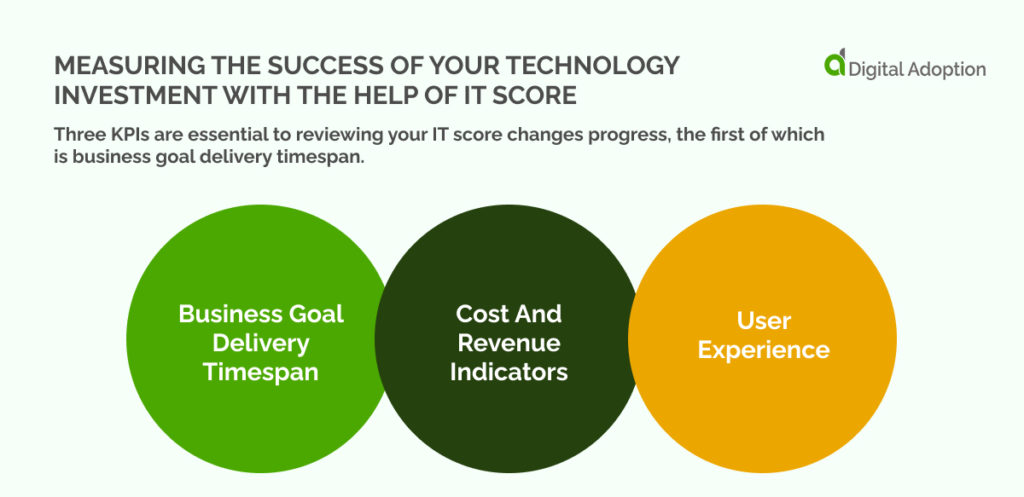 MEASURING THE SUCCESS OF YOUR TECHNOLOGY INVESTMENT WITH THE HELP OF IT SCORE

Digital Adoption

Three KPIs are essential to reviewing your IT score changes progress, the first of which is business goal delivery timespan.

Business Goal Delivery Timespan

Cost And Revenue Indicators

User Experience